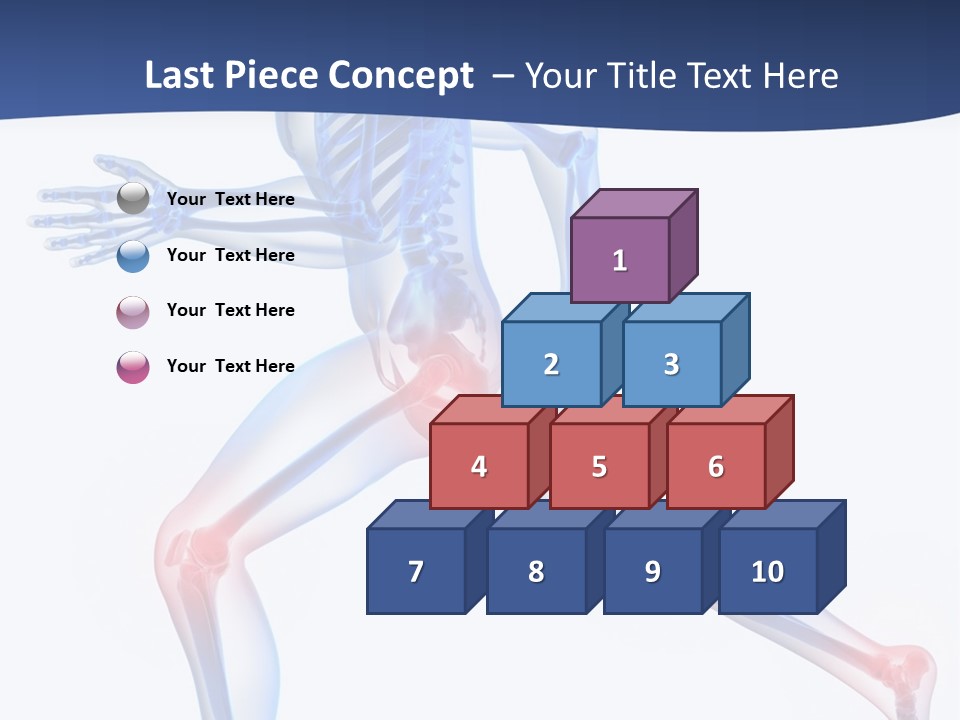 Last Piece Concept – Your Title Text Here

Your Text Here

Your Text Here

Your Text Here

Your Text Here

1

2 3

4 5 6

7 8 9 10